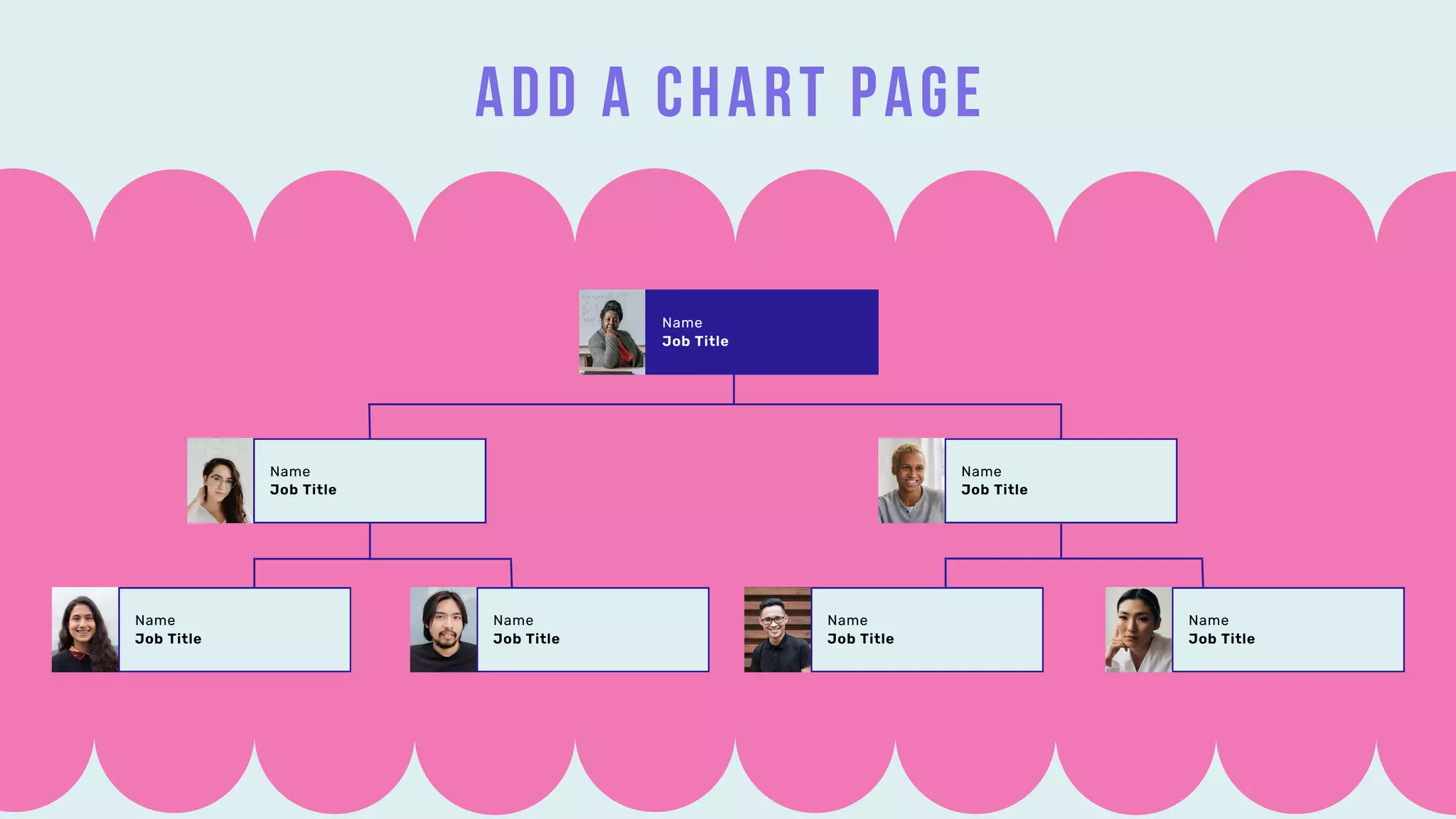 ADD A CHART PAGE

Name
Job Title

Name
Job Title

Name
Job Title

Name
Job Title

Name
Job Title

Name
Job Title

Name
Job Title